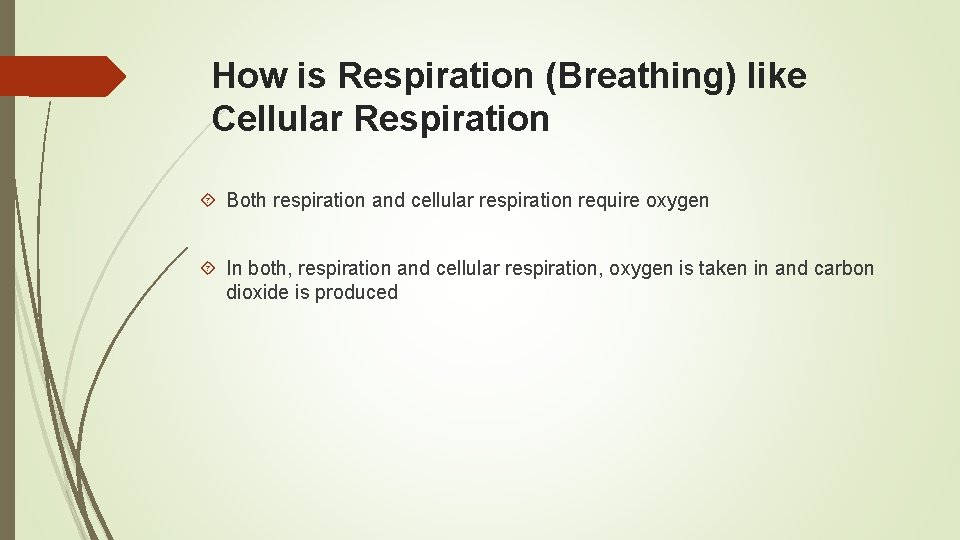 How is Respiration (Breathing) like Cellular Respiration

Both respiration and cellular respiration require oxygen

In both, respiration and cellular respiration, oxygen is taken in and carbon dioxide is produced